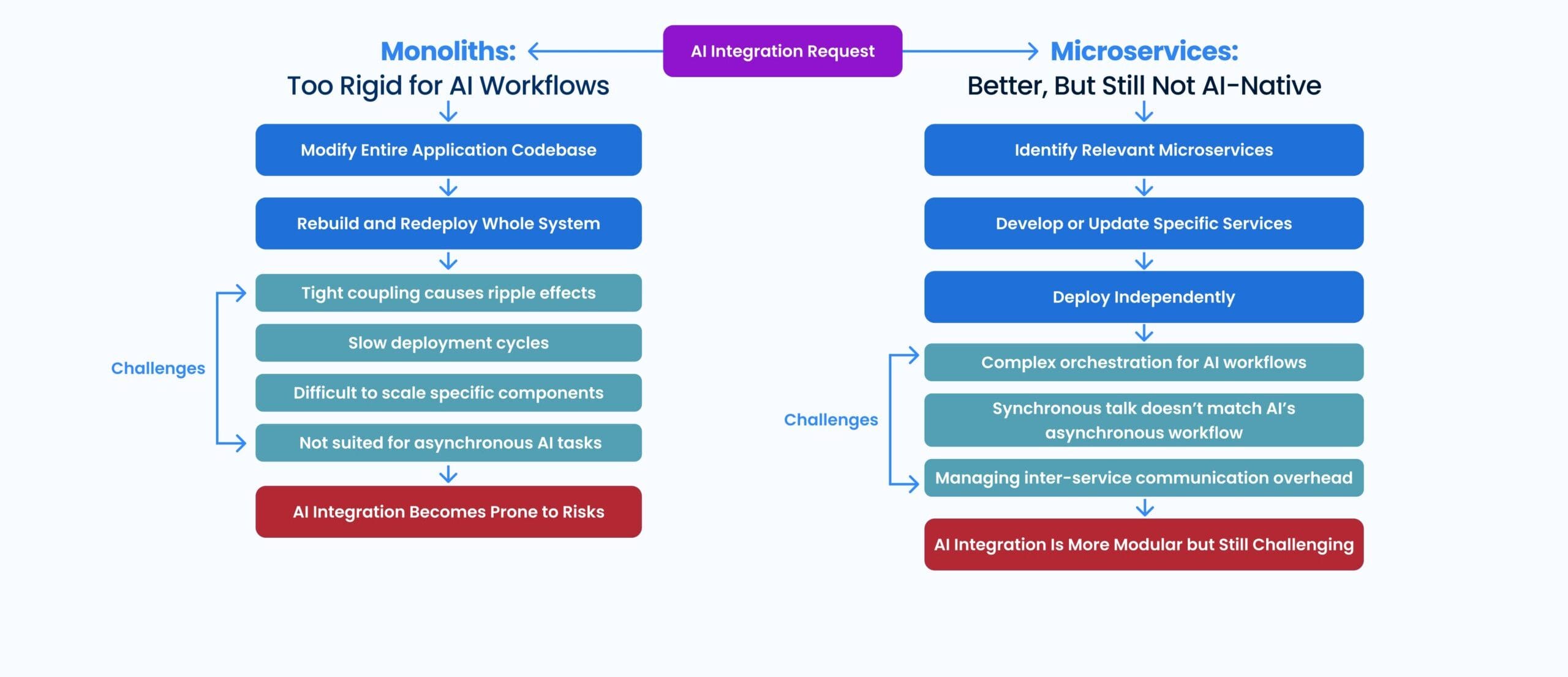 AI Integration Request

Monoliths:
Too Rigid for AI Workflows

Modify Entire Application Codebase

Rebuild and Redeploy Whole System

Challenges

Tight coupling causes ripple effects

Slow deployment cycles

Difficult to scale specific components

Not suited for asynchronous AI tasks

AI Integration Becomes Prone to Risks

Microservices:
Better, But Still Not AI-Native

Identify Relevant Microservices

Develop or Update Specific Services

Deploy Independently

Challenges

Complex orchestration for AI workflows

Synchronous talk doesn't match AI's asynchronous workflow

Managing inter-service communication overhead

AI Integration Is More Modular but Still Challenging